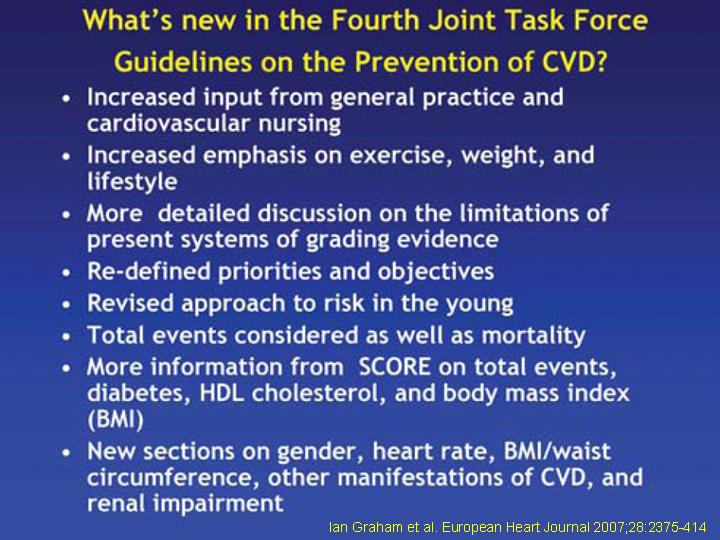 What's new in the Fourth Joint Task Force Guidelines on the Prevention of CVD?

• Increased input from general practice and cardiovascular nursing
• Increased emphasis on exercise, weight, and lifestyle
• More detailed discussion on the limitations of present systems of grading evidence
• Re-defined priorities and objectives
• Revised approach to risk in the young
• Total events considered as well as mortality
• More information from SCORE on total events, diabetes, HDL cholesterol, and body mass index (BMI)
• New sections on gender, heart rate, BMI/waist circumference, other manifestations of CVD, and renal impairment

Ian Graham et al. European Heart Journal 2007;28:2375-414